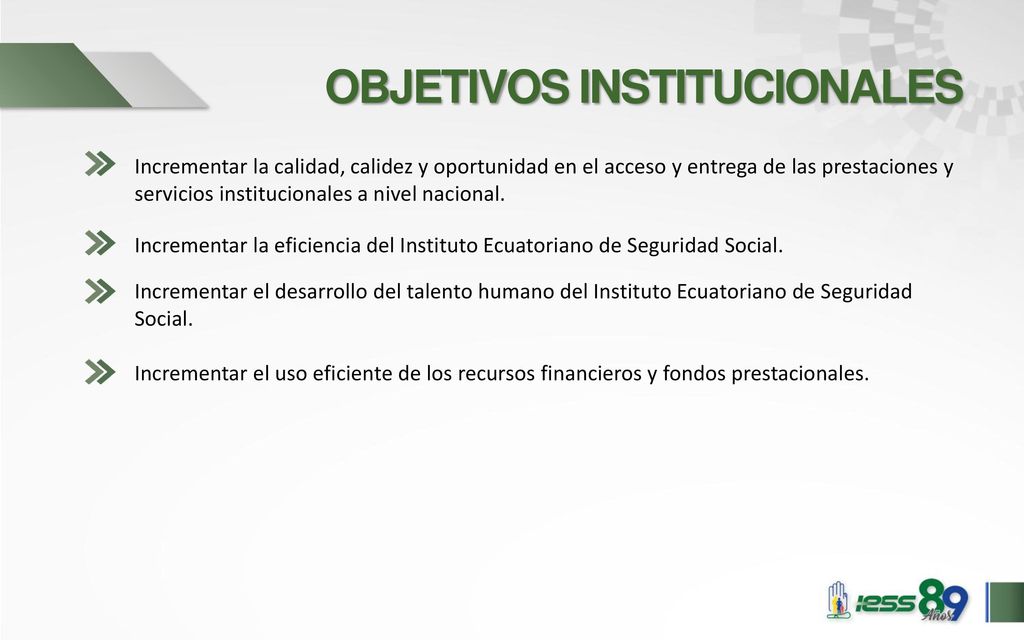 OBJETIVOS INSTITUCIONALES

Incrementar la calidad, calidez y oportunidad en el acceso y entrega de las prestaciones y servicios institucionales a nivel nacional.

Incrementar la eficiencia del Instituto Ecuatoriano de Seguridad Social.

Incrementar el desarrollo del talento humano del Instituto Ecuatoriano de Seguridad Social.

Incrementar el uso eficiente de los recursos financieros y fondos prestacionales.

iess 89 Años